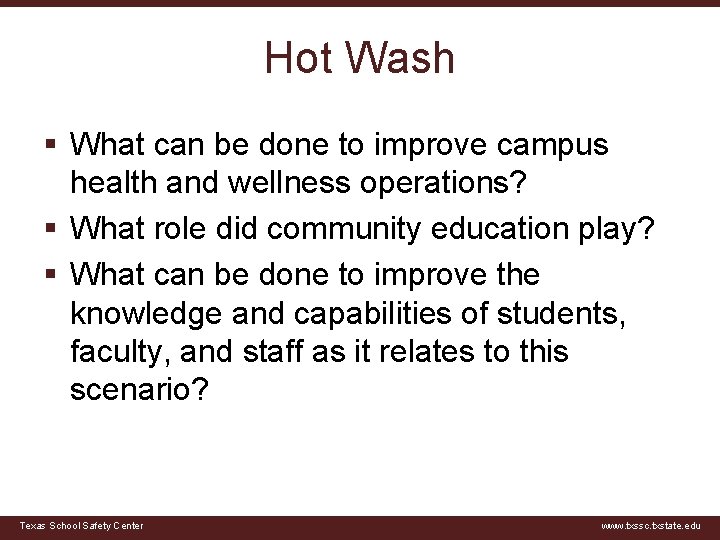 Hot Wash

▪ What can be done to improve campus health and wellness operations?
▪ What role did community education play?
▪ What can be done to improve the knowledge and capabilities of students, faculty, and staff as it relates to this scenario?

Texas School Safety Center

www.txssc.txstate.edu